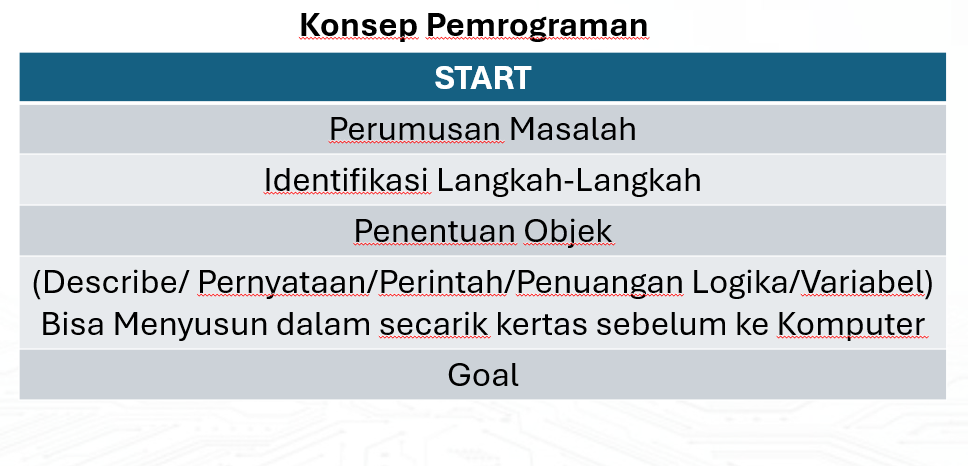 Konsep Pemrograman

| START |
|---|
| Perumusan Masalah |
| Identifikasi Langkah-Langkah |
| Penentuan Objek |
| (Describe/ Pernyataan/Perintah/Penuangan Logika/Variabel) Bisa Menyusun dalam secarik kertas sebelum ke Komputer |
| Goal |